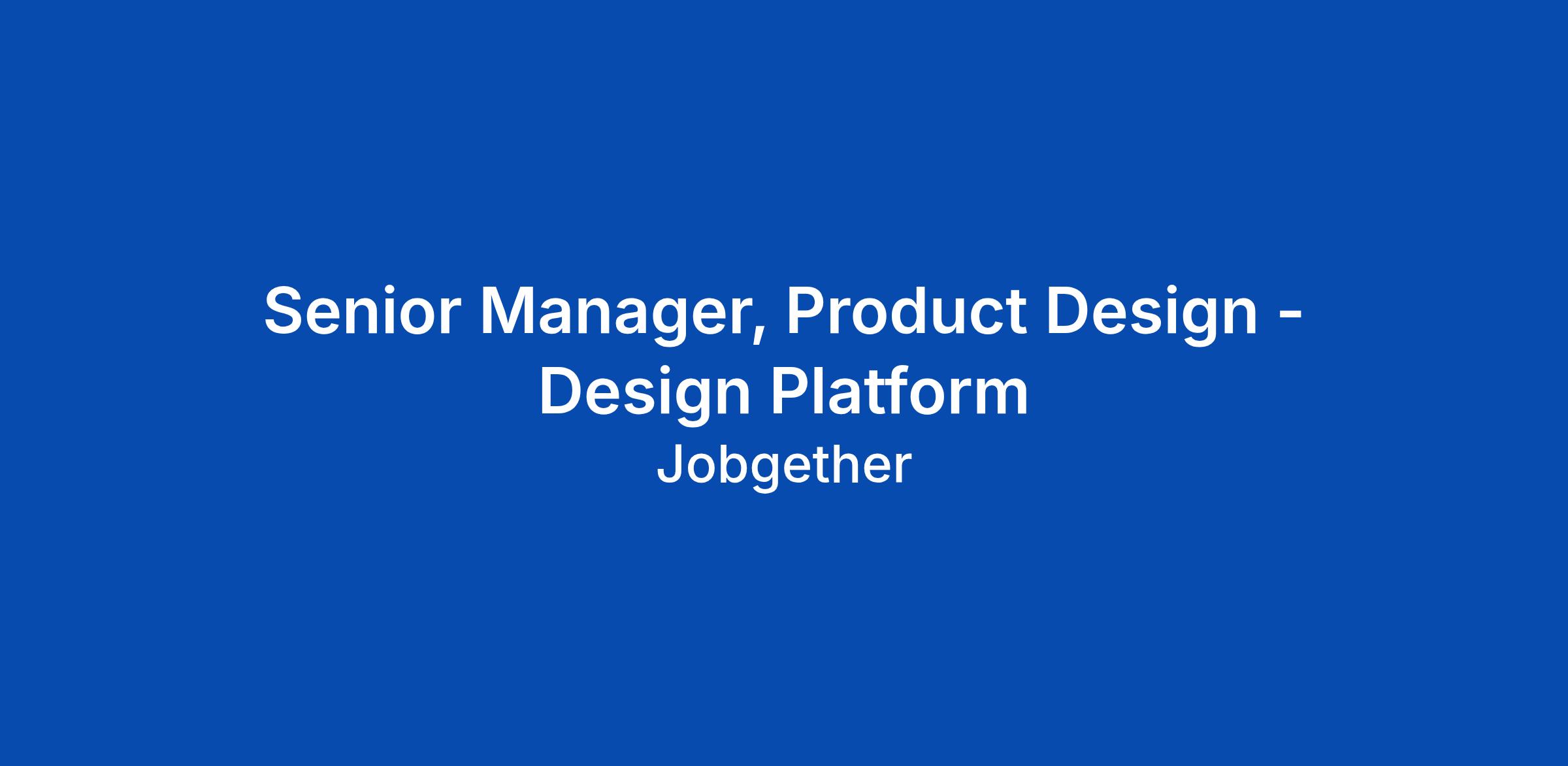 Senior Manager, Product Design - Design Platform

Jobgether